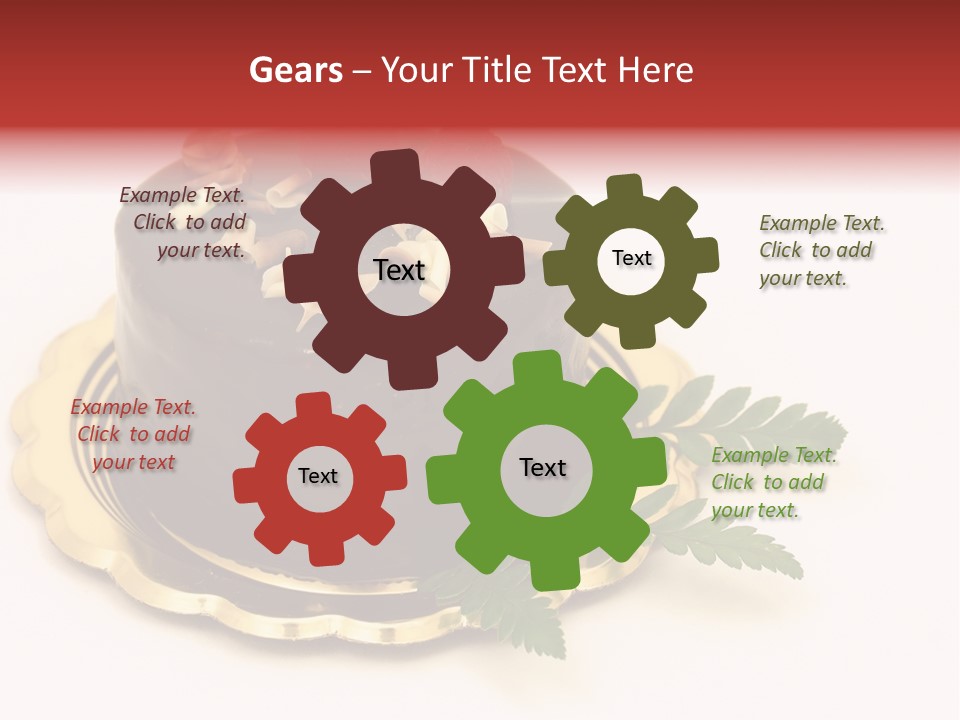 Gears – Your Title Text Here

Example Text. Click to add your text.

Text

Text

Example Text. Click to add your text.

Example Text. Click to add your text

Text

Text

Example Text. Click to add your text.